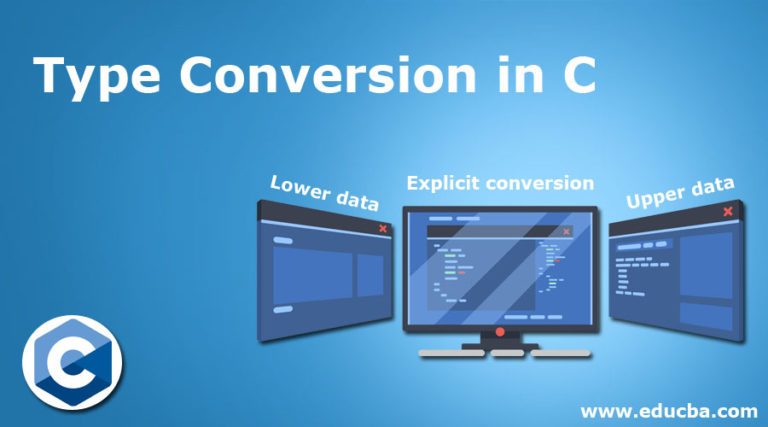 Type Conversion in C

Lower data

Explicit conversion

Upper data

C

www.educba.com